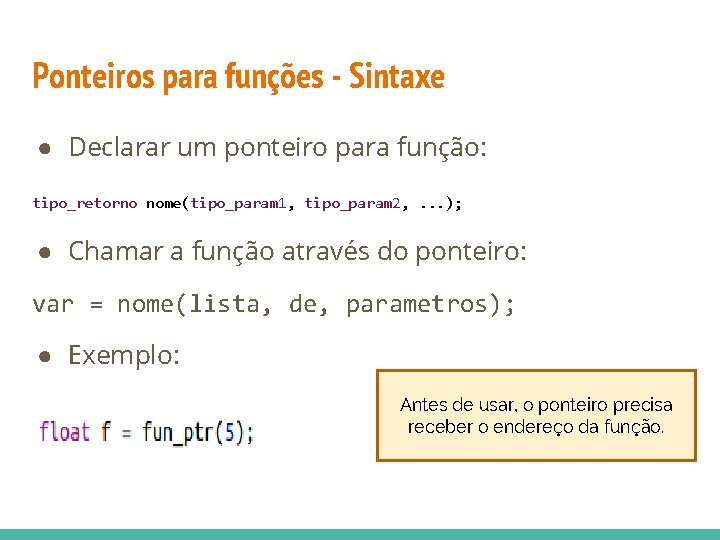 Ponteiros para funções - Sintaxe

● Declarar um ponteiro para função:

tipo_retorno nome(tipo_param1, tipo_param2, ...);

● Chamar a função através do ponteiro:

var = nome(lista, de, parametros);

● Exemplo:

float f = fun_ptr(5);

Antes de usar, o ponteiro precisa receber o endereço da função.